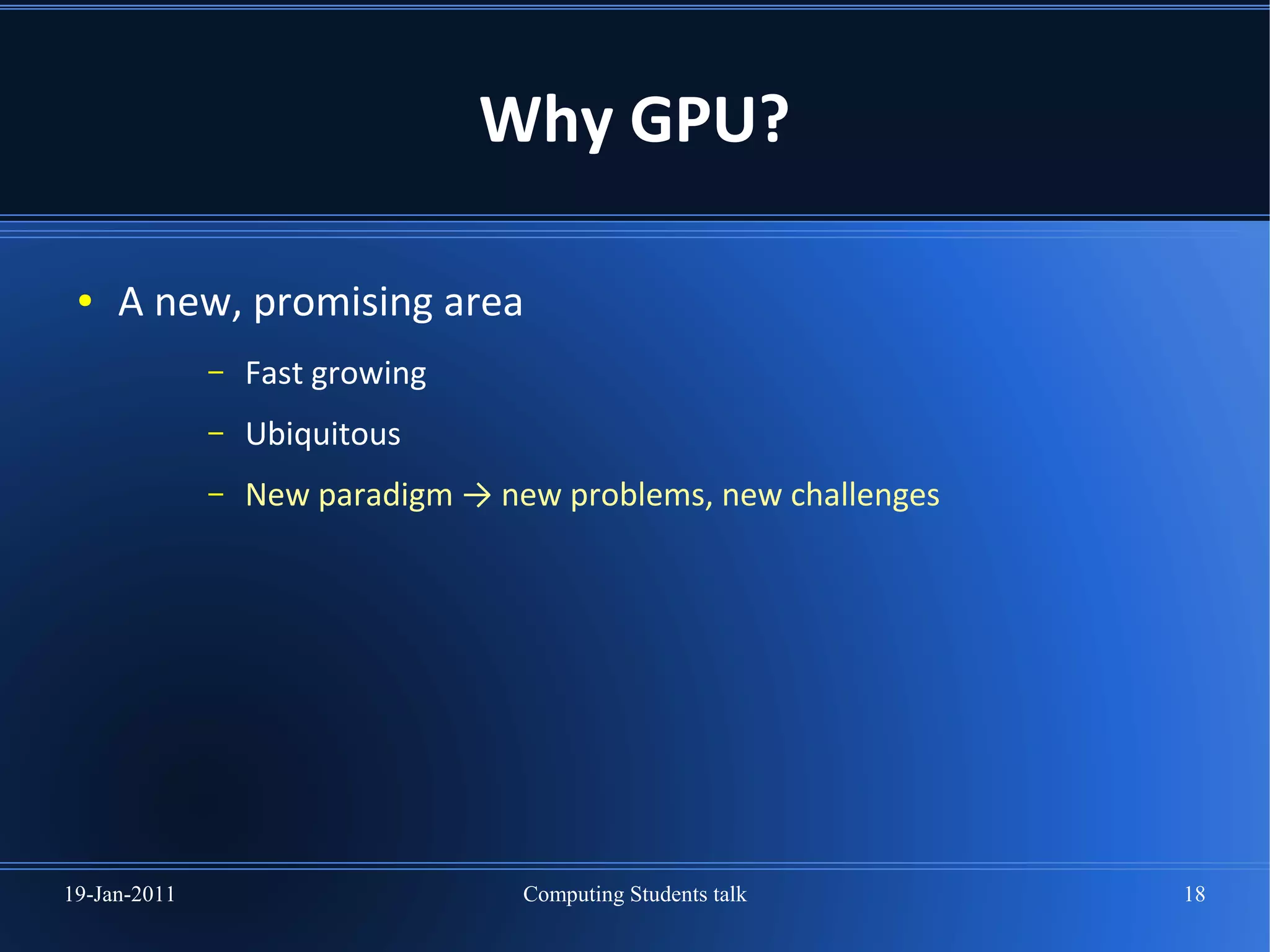 Why GPU?

• A new, promising area

– Fast growing

– Ubiquitous

– New paradigm → new problems, new challenges

19-Jan-2011

Computing Students talk

18